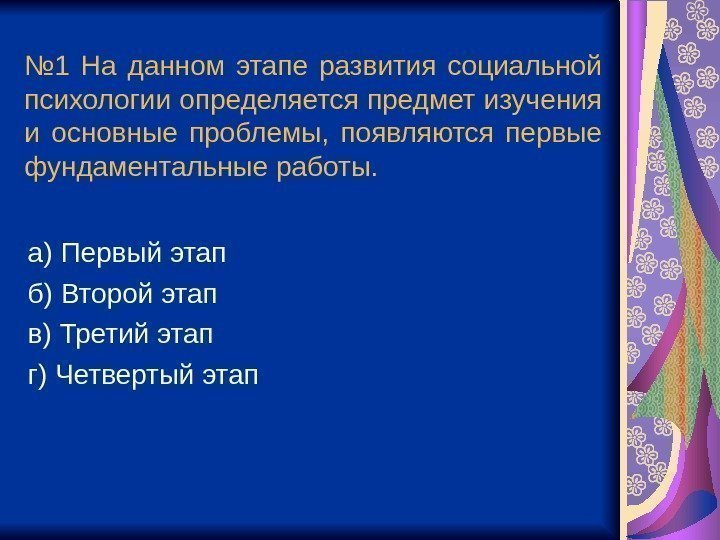 №1 На данном этапе развития социальной психологии определяется предмет изучения и основные проблемы, появляются первые фундаментальные работы.

а) Первый этап
б) Второй этап
в) Третий этап
г) Четвертый этап